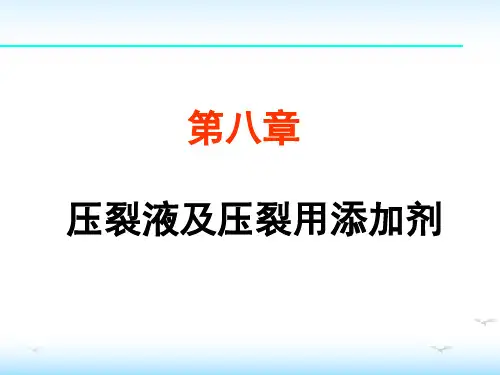 第八章

压裂液及压裂用添加剂